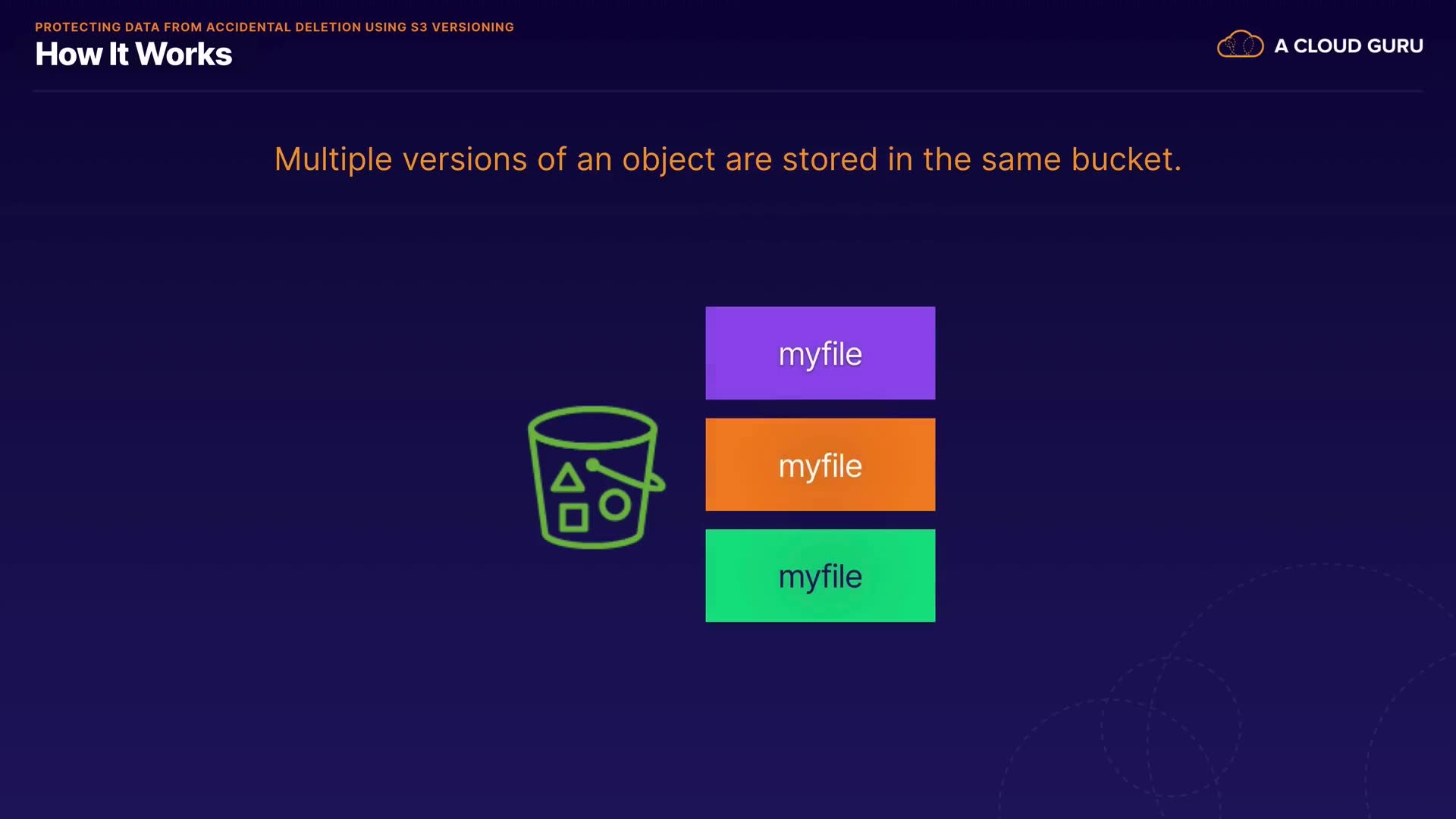 PROTECTING DATA FROM ACCIDENTAL DELETION USING S3 VERSIONING
How It Works

A CLOUD GURU

Multiple versions of an object are stored in the same bucket.

myfile

myfile

myfile